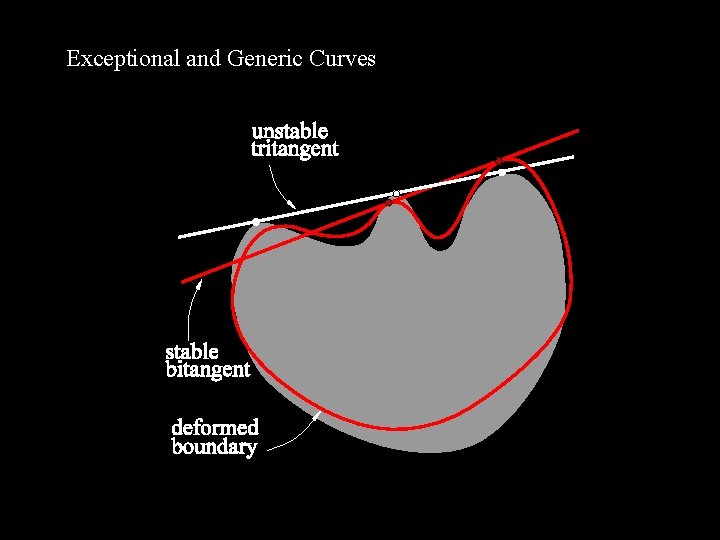 Exceptional and Generic Curves

unstable tritangent

stable bitangent

deformed boundary